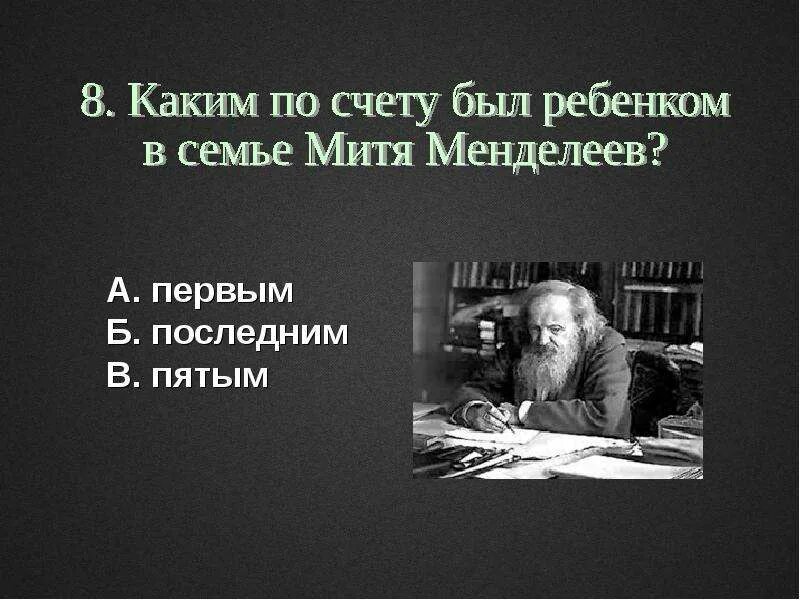 8. Каким по счету был ребенком в семье Митя Менделеев?

А. первым
Б. последним
В. пятым